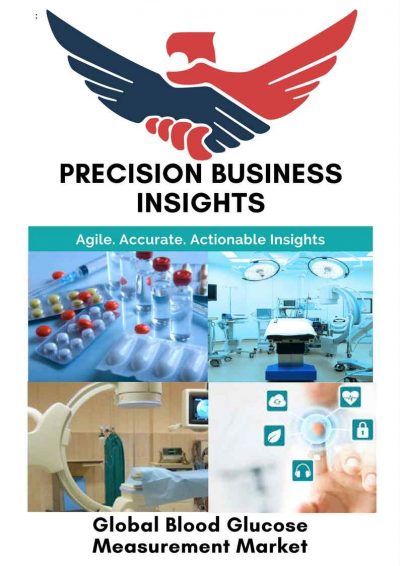 PRECISION BUSINESS INSIGHTS

Agile. Accurate. Actionable Insights

Global Blood Glucose Measurement Market